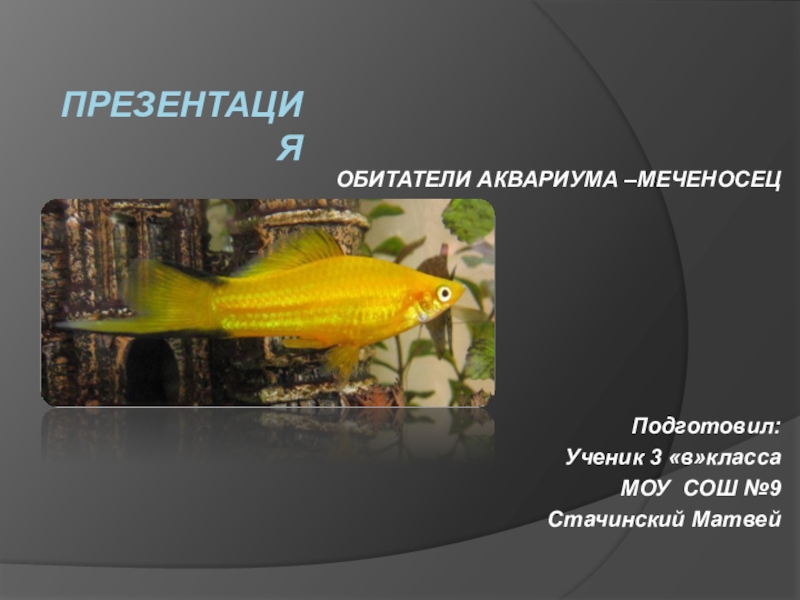 ПРЕЗЕНТАЦИЯ

ОБИТАТЕЛИ АКВАРИУМА –МЕЧЕНОСЕЦ

Подготовил:
Ученик 3 «в»класса
МОУ СОШ №9
Стачинский Матвей